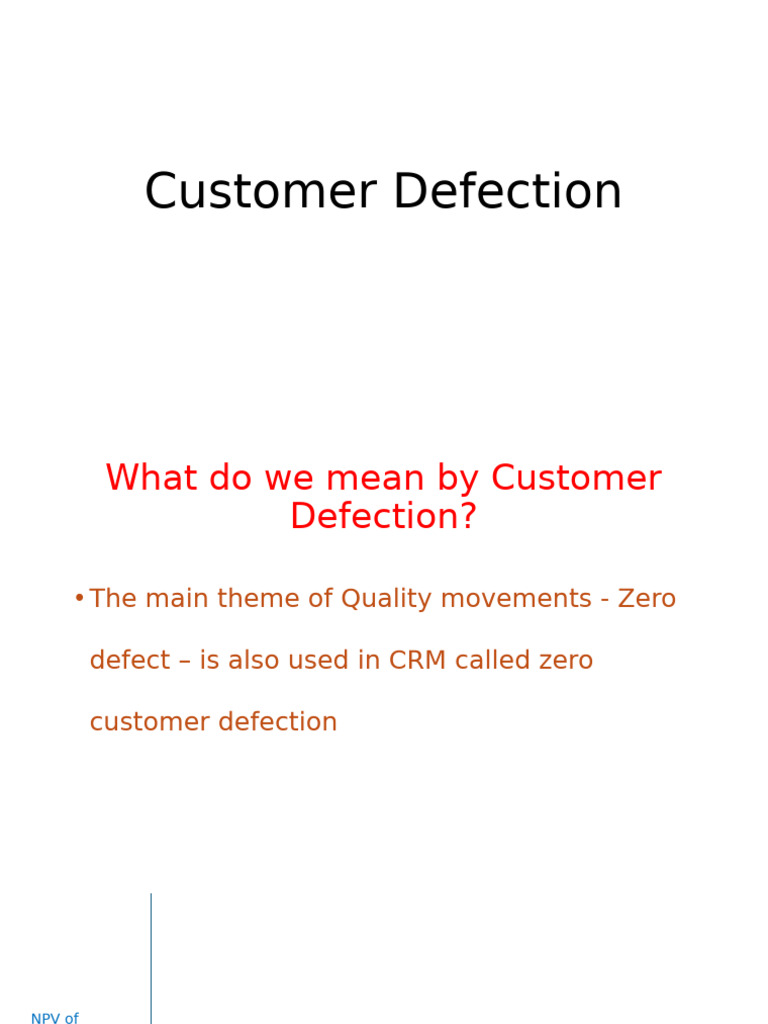 Customer Defection

What do we mean by Customer Defection?

• The main theme of Quality movements - Zero defect – is also used in CRM called zero customer defection

NPV of